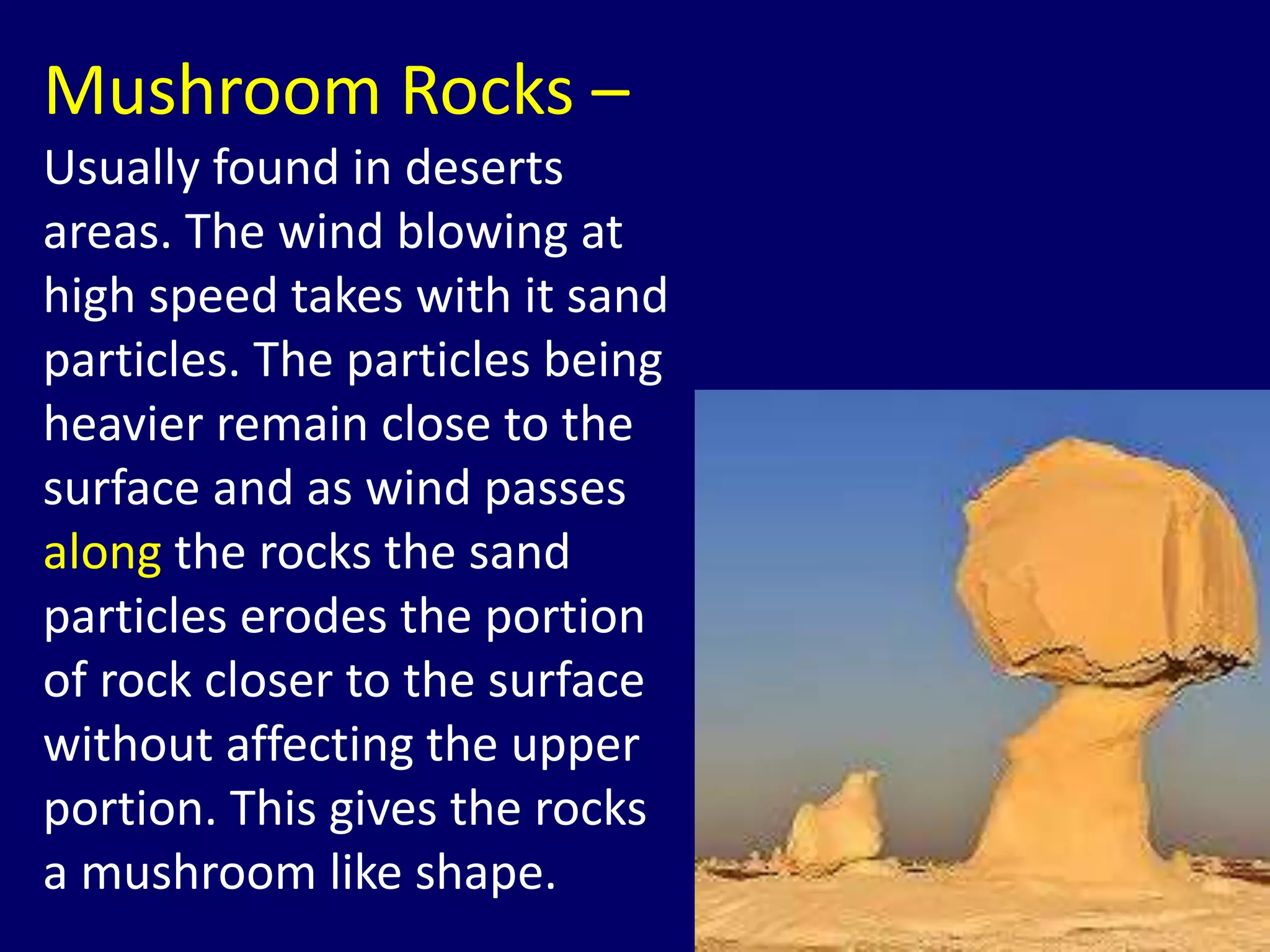 Mushroom Rocks – Usually found in deserts areas. The wind blowing at high speed takes with it sand particles. The particles being heavier remain close to the surface and as wind passes along the rocks the sand particles erodes the portion of rock closer to the surface without affecting the upper portion. This gives the rocks a mushroom like shape.